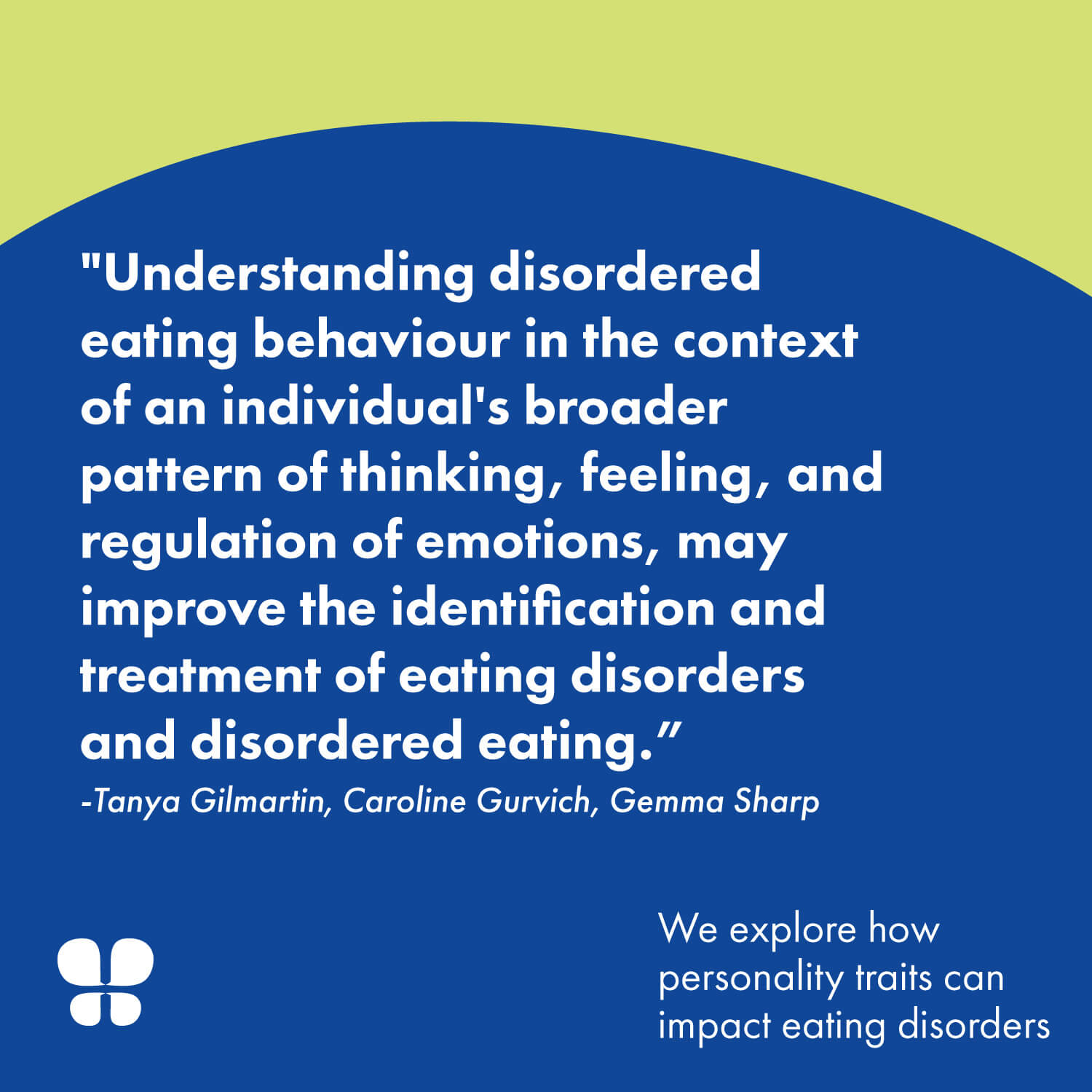 "Understanding disordered eating behaviour in the context of an individual's broader pattern of thinking, feeling, and regulation of emotions, may improve the identification and treatment of eating disorders and disordered eating.”
-Tanya Gilmartin, Caroline Gurvich, Gemma Sharp

We explore how personality traits can impact eating disorders